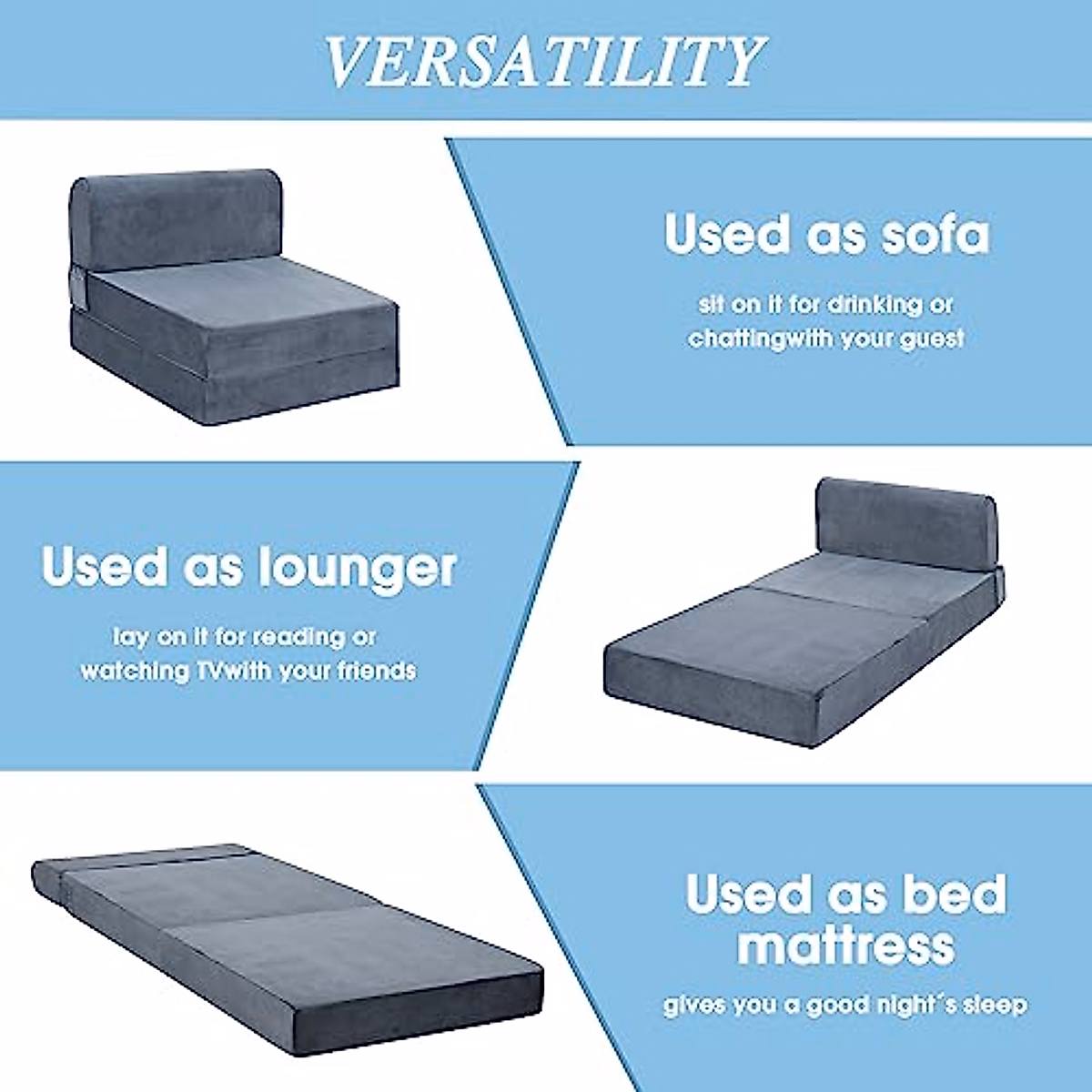 VERSATILITY

Used as sofa

sit on it for drinking or chattingwith your guest

Used as lounger

lay on it for reading or watching TVwith your friends

Used as bed mattress

gives you a good night´s sleep